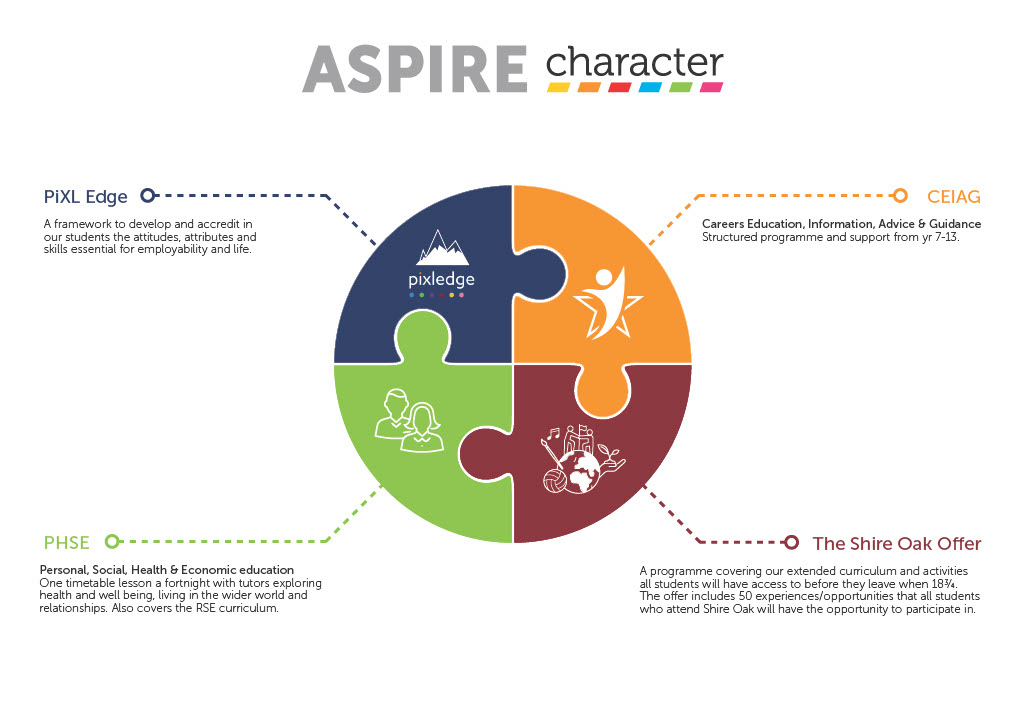 ASPIRE character

PiXL Edge

A framework to develop and accredit in our students the attitudes, attributes and skills essential for employability and life.

pixledge

CEIAG

Careers Education, Information, Advice & Guidance
Structured programme and support from yr 7-13.

PHSE

Personal, Social, Health & Economic education
One timetable lesson a fortnight with tutors exploring health and well being, living in the wider world and relationships. Also covers the RSE curriculum.

The Shire Oak Offer

A programme covering our extended curriculum and activities all students will have access to before they leave when 18¾. The offer includes 50 experiences/opportunities that all students who attend Shire Oak will have the opportunity to participate in.